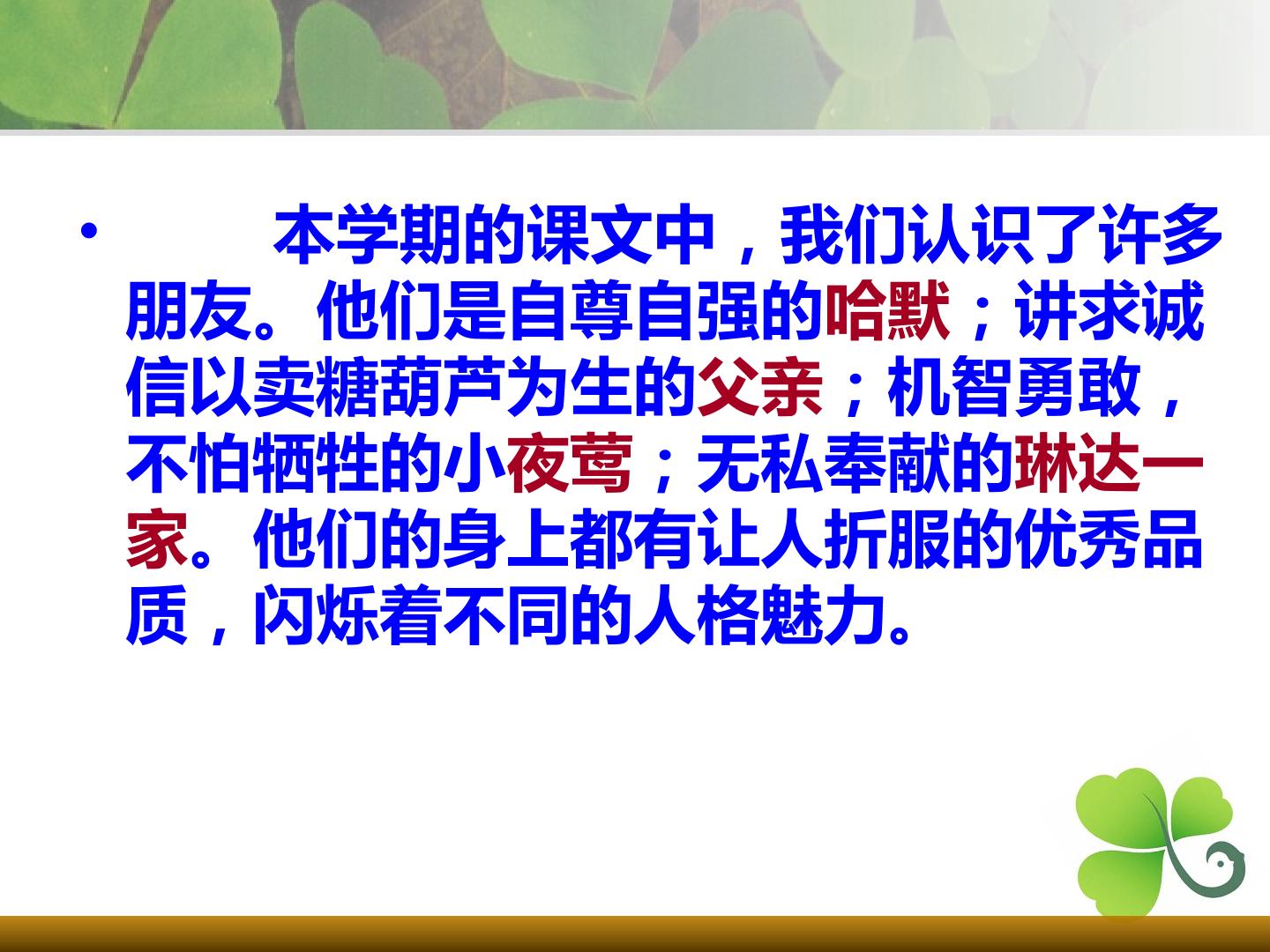 • 本学期的课文中，我们认识了许多朋友。他们是自尊自强的哈默；讲求诚信以卖糖葫芦为生的父亲；机智勇敢，不怕牺牲的小夜莺；无私奉献的琳达一家。他们的身上都有让人折服的优秀品质，闪烁着不同的人格魅力。